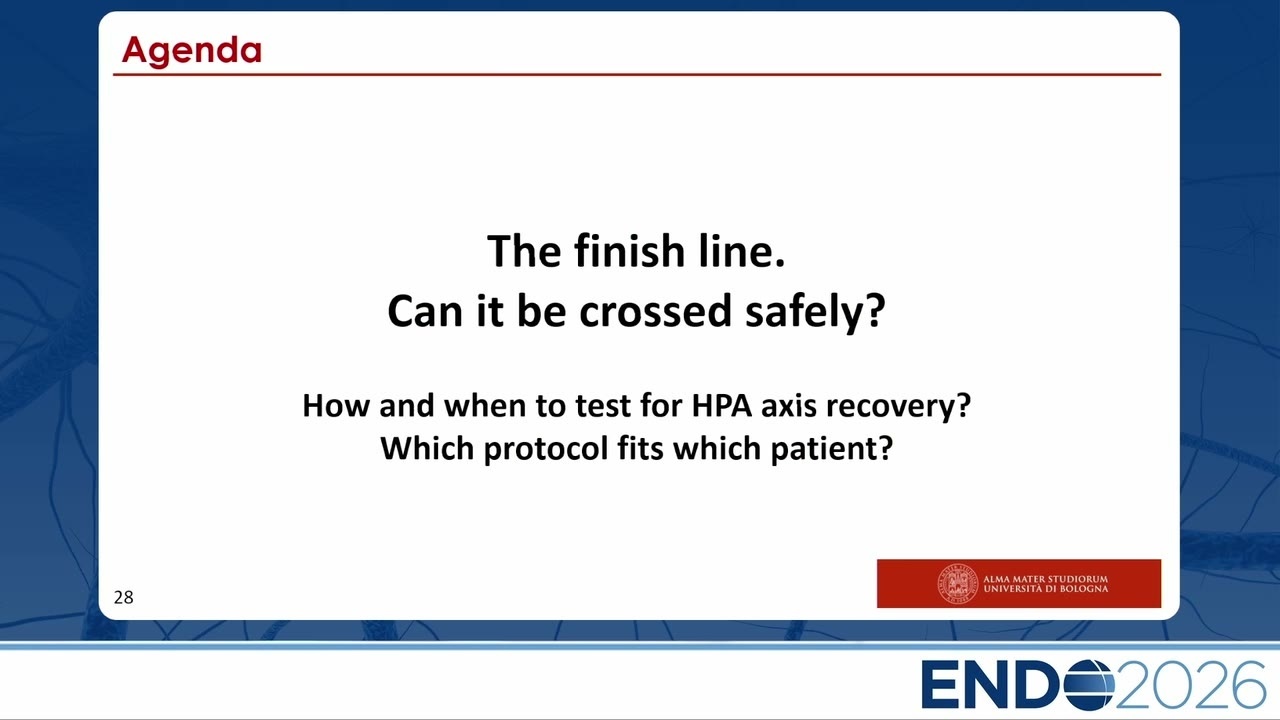 Agenda

The finish line.
Can it be crossed safely?

How and when to test for HPA axis recovery?
Which protocol fits which patient?

28

ALMA MATER STUDIORUM
UNIVERSITÀ DI BOLOGNA

ENDO2026